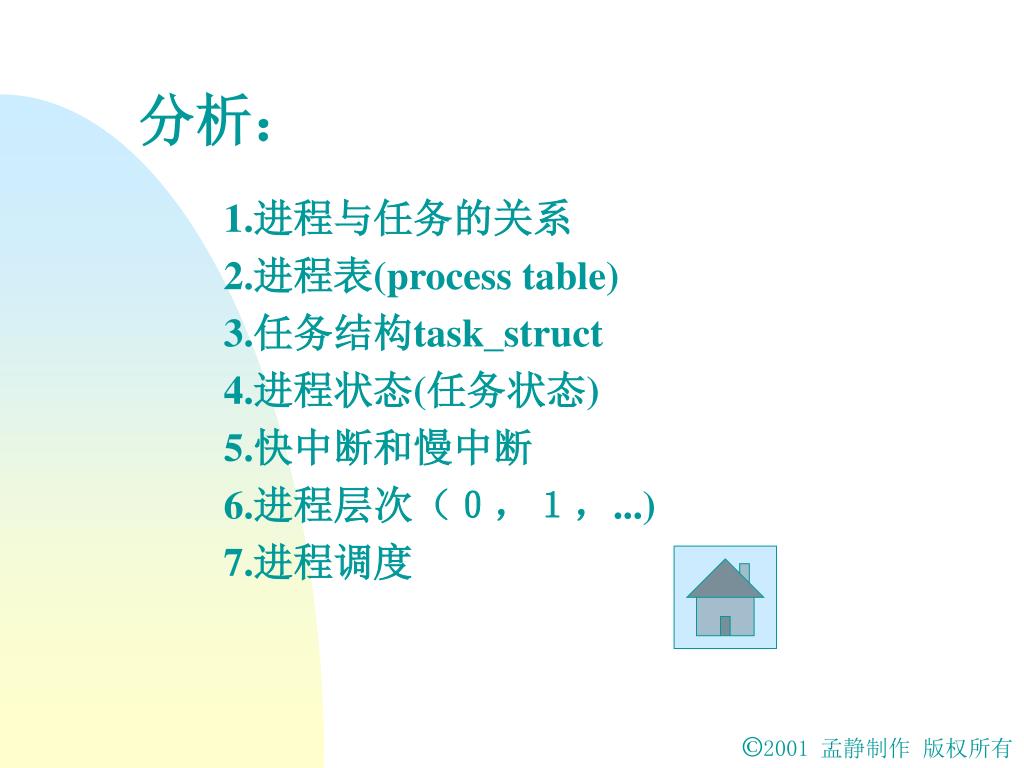 分析：

1.进程与任务的关系
2.进程表(process table)
3.任务结构task_struct
4.进程状态(任务状态)
5.快中断和慢中断
6.进程层次（０，１，...)
7.进程调度

©2001 孟静制作 版权所有